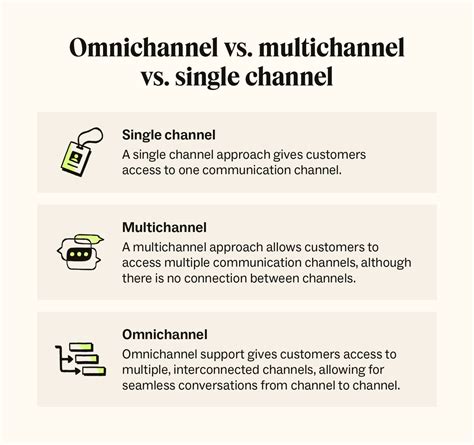 Omnichannel vs. multichannel vs. single channel

Single channel
A single channel approach gives customers access to one communication channel.

Multichannel
A multichannel approach allows customers to access multiple communication channels, although there is no connection between channels.

Omnichannel
Omnichannel support gives customers access to multiple, interconnected channels, allowing for seamless conversations from channel to channel.